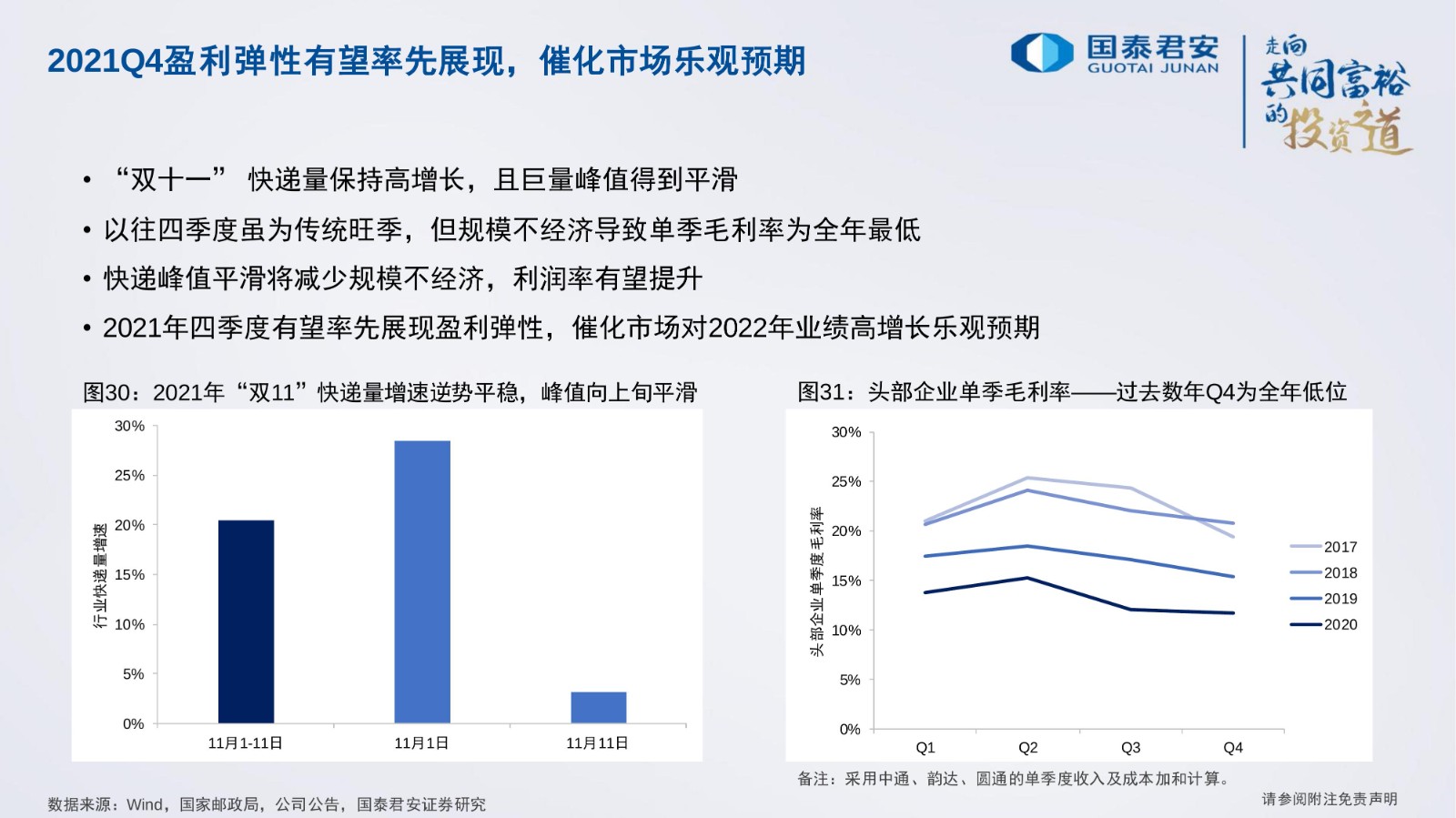 2021Q4盈利弹性有望率先展现，催化市场乐观预期

国泰君安 GUOTAI JUNAN

走向共同富裕的投资之道

• “双十一” 快递量保持高增长，且巨量峰值得到平滑
• 以往四季度虽为传统旺季，但规模不经济导致单季毛利率为全年最低
• 快递峰值平滑将减少规模不经济，利润率有望提升
• 2021年四季度有望率先展现盈利弹性，催化市场对2022年业绩高增长乐观预期

图30：2021年“双11”快递量增速逆势平稳，峰值向上旬平滑

行业快递量增速

30%
25%
20%
15%
10%
5%
0%

11月1-11日
11月1日
11月11日

图31：头部企业单季毛利率——过去数年Q4为全年低位

头部企业单季度毛利率

30%
25%
20%
15%
10%
5%
0%

Q1
Q2
Q3
Q4

2017
2018
2019
2020

备注：采用中通、韵达、圆通的单季度收入及成本加和计算。

数据来源：Wind，国家邮政局，公司公告，国泰君安证券研究

请参阅附注免责声明